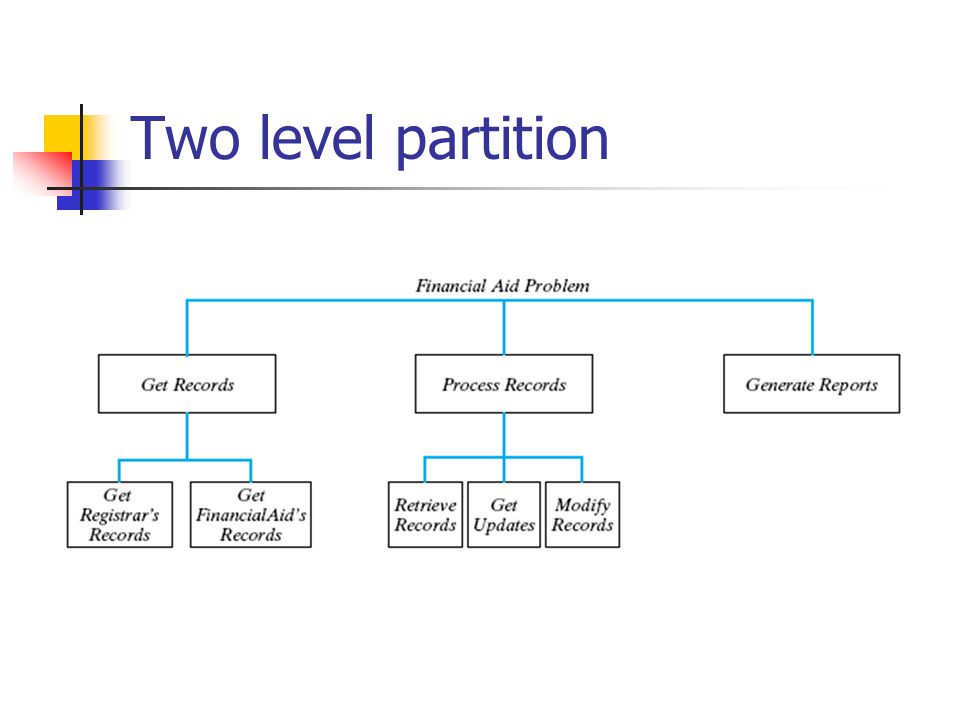 Two level partition

Financial Aid Problem

Get Records

Process Records

Generate Reports

Get Registrar's Records

Get FinancialAid's Records

Retrieve Records

Get Updates

Modify Records